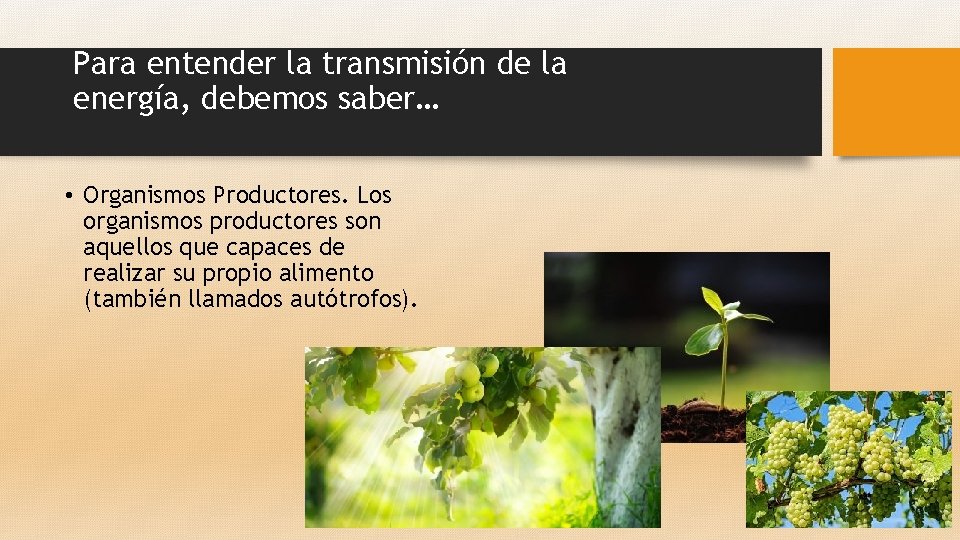 Para entender la transmisión de la energía, debemos saber…

• Organismos Productores. Los organismos productores son aquellos que capaces de realizar su propio alimento (también llamados autótrofos).